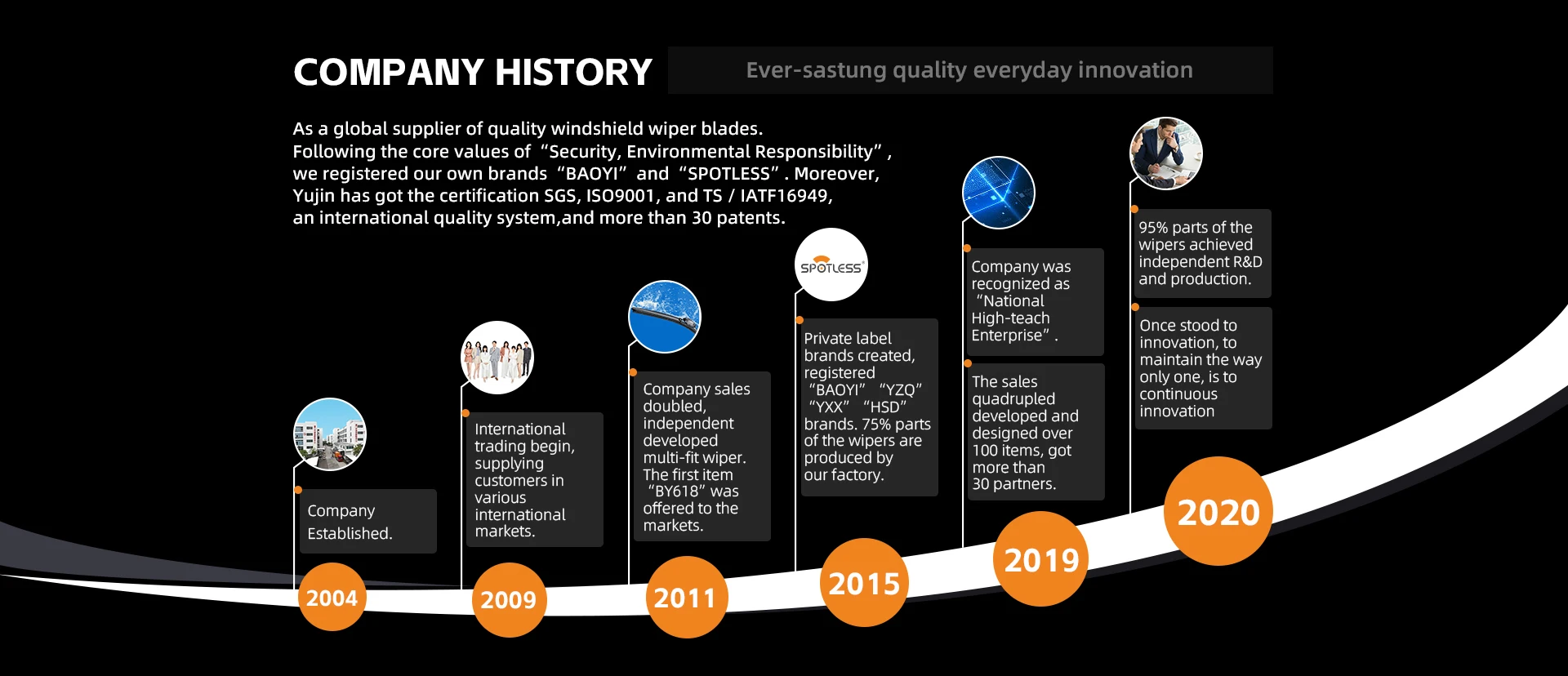 COMPANY HISTORY

Ever-sastung quality everyday innovation

As a global supplier of quality windshield wiper blades. Following the core values of “Security, Environmental Responsibility”, we registered our own brands “BAOYI” and “SPOTLESS”. Moreover, Yujin has got the certification SGS, ISO9001, and TS / IATF16949, an international quality system,and more than 30 patents.

Company Established.

2004

International trading begin, supplying customers in various international markets.

2009

Company sales doubled, independent developed multi-fit wiper. The first item “BY618” was offered to the markets.

2011

SPOTLESS

Private label brands created, registered “BAOYI” “YZQ” “YXX” “HSD” brands. 75% parts of the wipers are produced by our factory.

2015

Company was recognized as “National High-teach Enterprise”.

The sales quadrupled developed and designed over 100 items, got more than 30 partners.

2019

95% parts of the wipers achieved independent R&D and production.

Once stood to innovation, to maintain the way only one, is to continuous innovation

2020